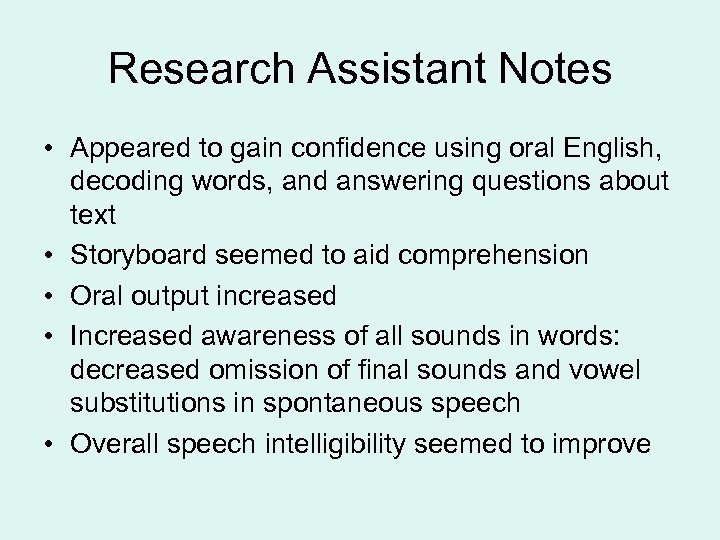 Research Assistant Notes

• Appeared to gain confidence using oral English, decoding words, and answering questions about text
• Storyboard seemed to aid comprehension
• Oral output increased
• Increased awareness of all sounds in words: decreased omission of final sounds and vowel substitutions in spontaneous speech
• Overall speech intelligibility seemed to improve